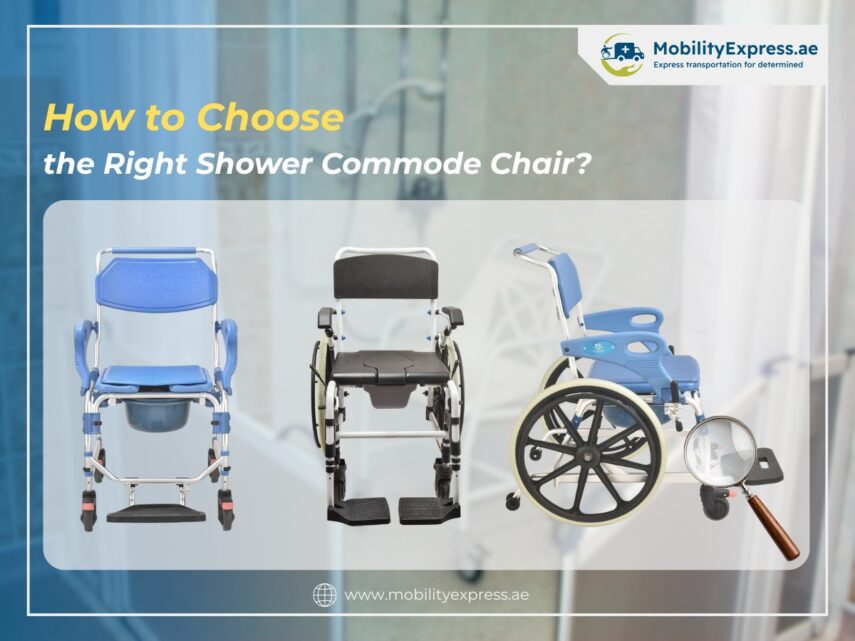 MobilityExpress.ae
Express transportation for determined

How to Choose
the Right Shower Commode Chair?

www.mobilityexpress.ae